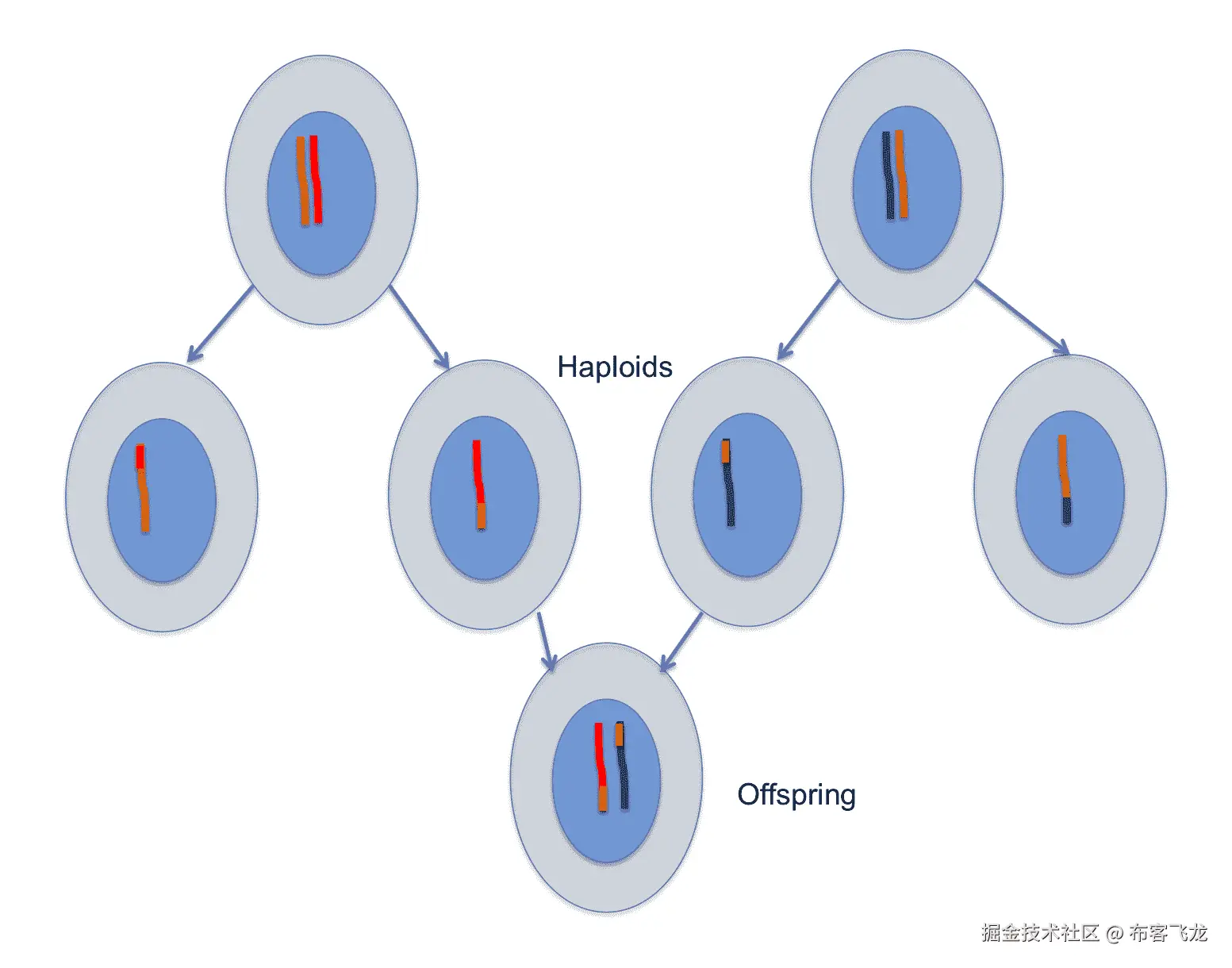 Haploids

Offspring

掘金技术社区 @ 布客飞龙